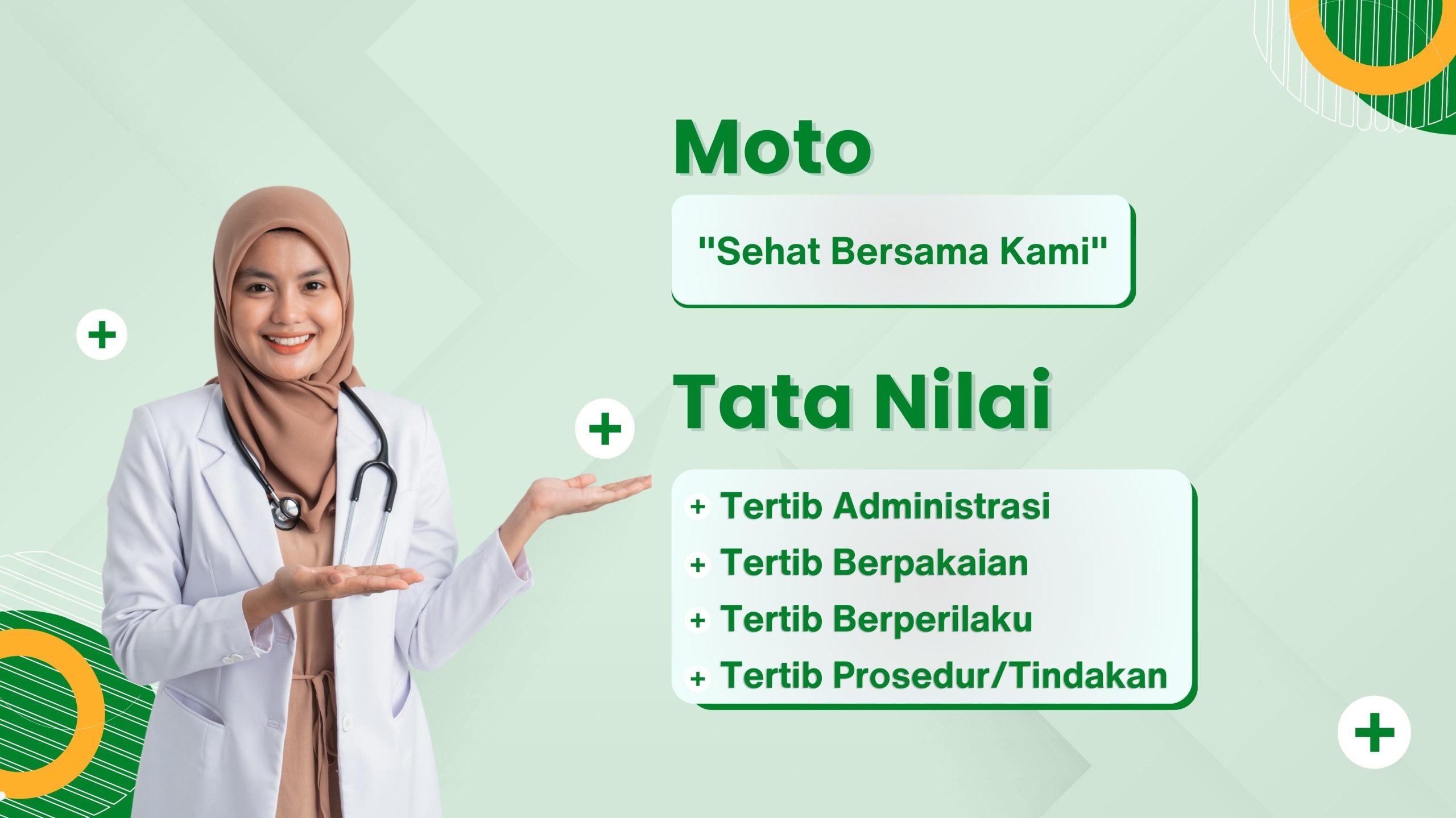 Moto

"Sehat Bersama Kami"

Tata Nilai

+ Tertib Administrasi
+ Tertib Berpakaian
+ Tertib Berperilaku
+ Tertib Prosedur/Tindakan